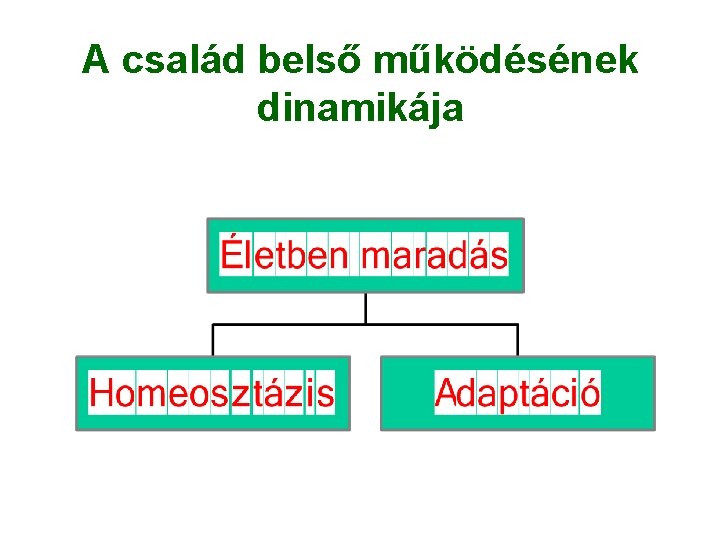 A család belső működésének dinamikája

Életben maradás

Homeosztázis

Adaptáció